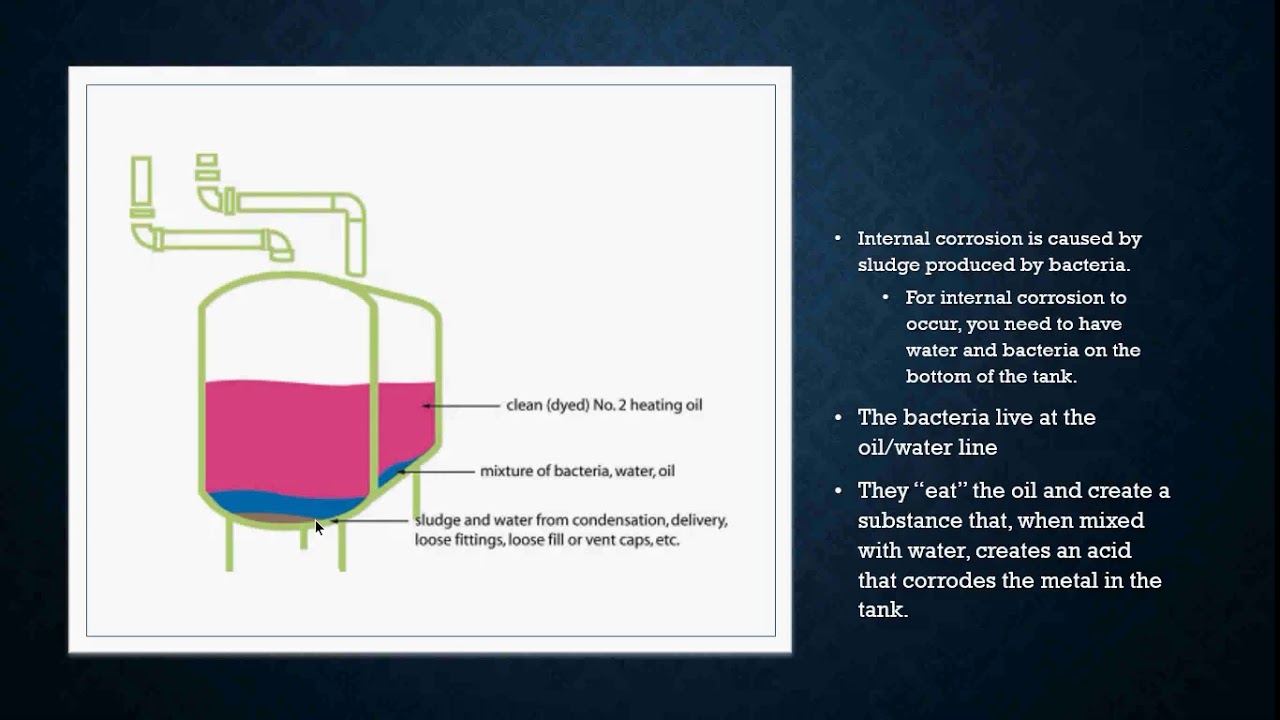 clean (dyed) No. 2 heating oil

mixture of bacteria, water, oil

sludge and water from condensation, delivery, loose fittings, loose fill or vent caps, etc.

• Internal corrosion is caused by sludge produced by bacteria.
  • For internal corrosion to occur, you need to have water and bacteria on the bottom of the tank.
• The bacteria live at the oil/water line
• They "eat" the oil and create a substance that, when mixed with water, creates an acid that corrodes the metal in the tank.